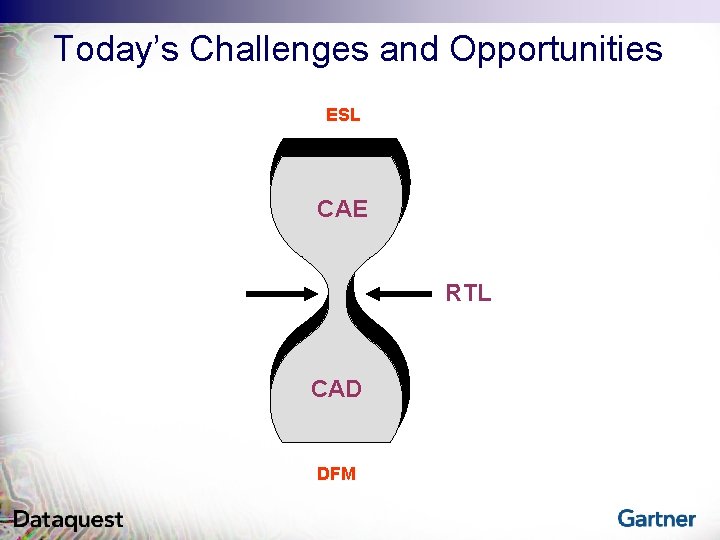 Today's Challenges and Opportunities

ESL

CAE

RTL

CAD

DFM

Dataquest

Gartner